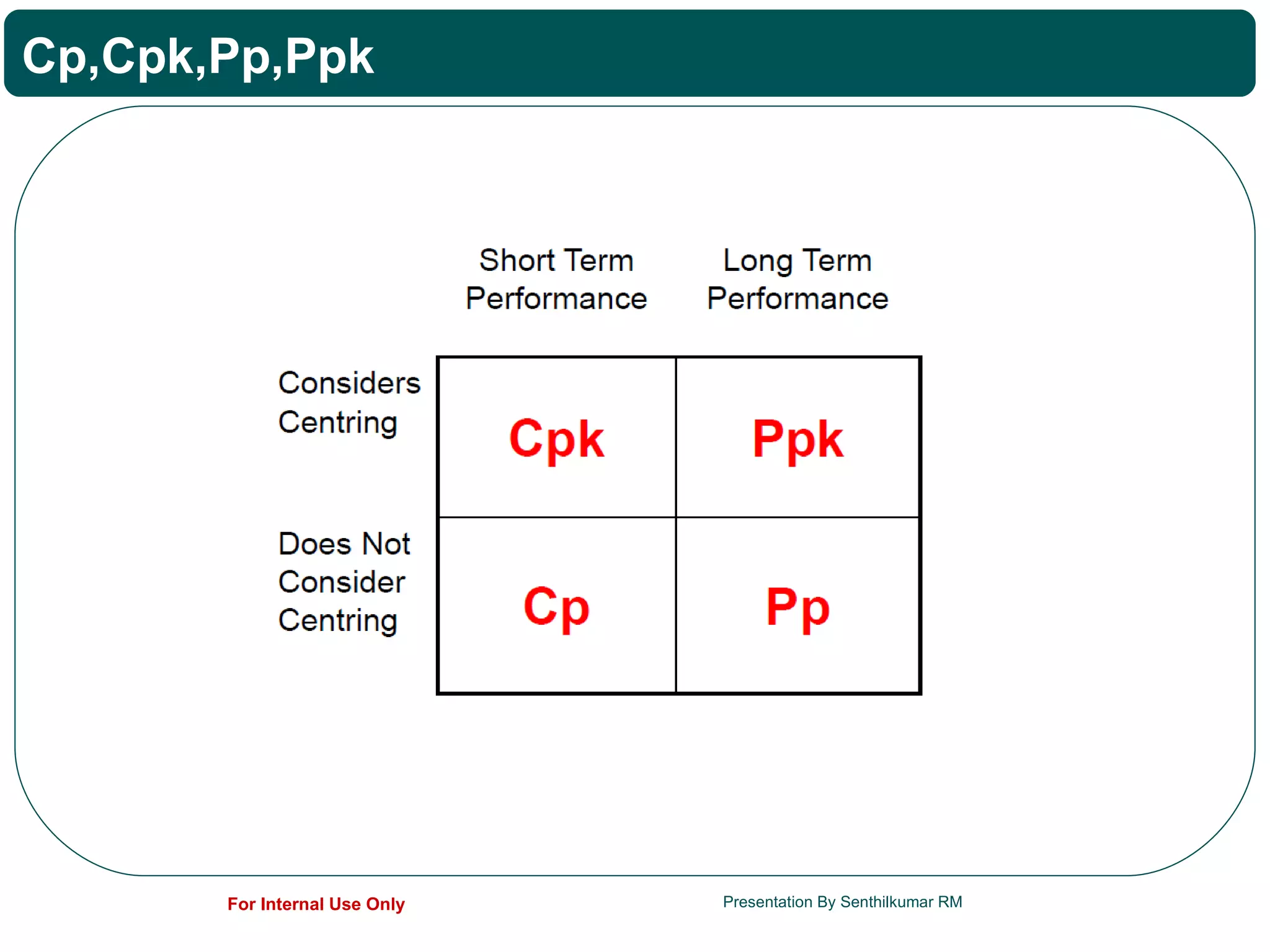 Cp,Cpk,Pp,Ppk

| | Short Term Performance | Long Term Performance |
|---|---|---|
| Considers Centring | Cpk | Ppk |
| Does Not Consider Centring | Cp | Pp |

For Internal Use Only

Presentation By Senthilkumar RM